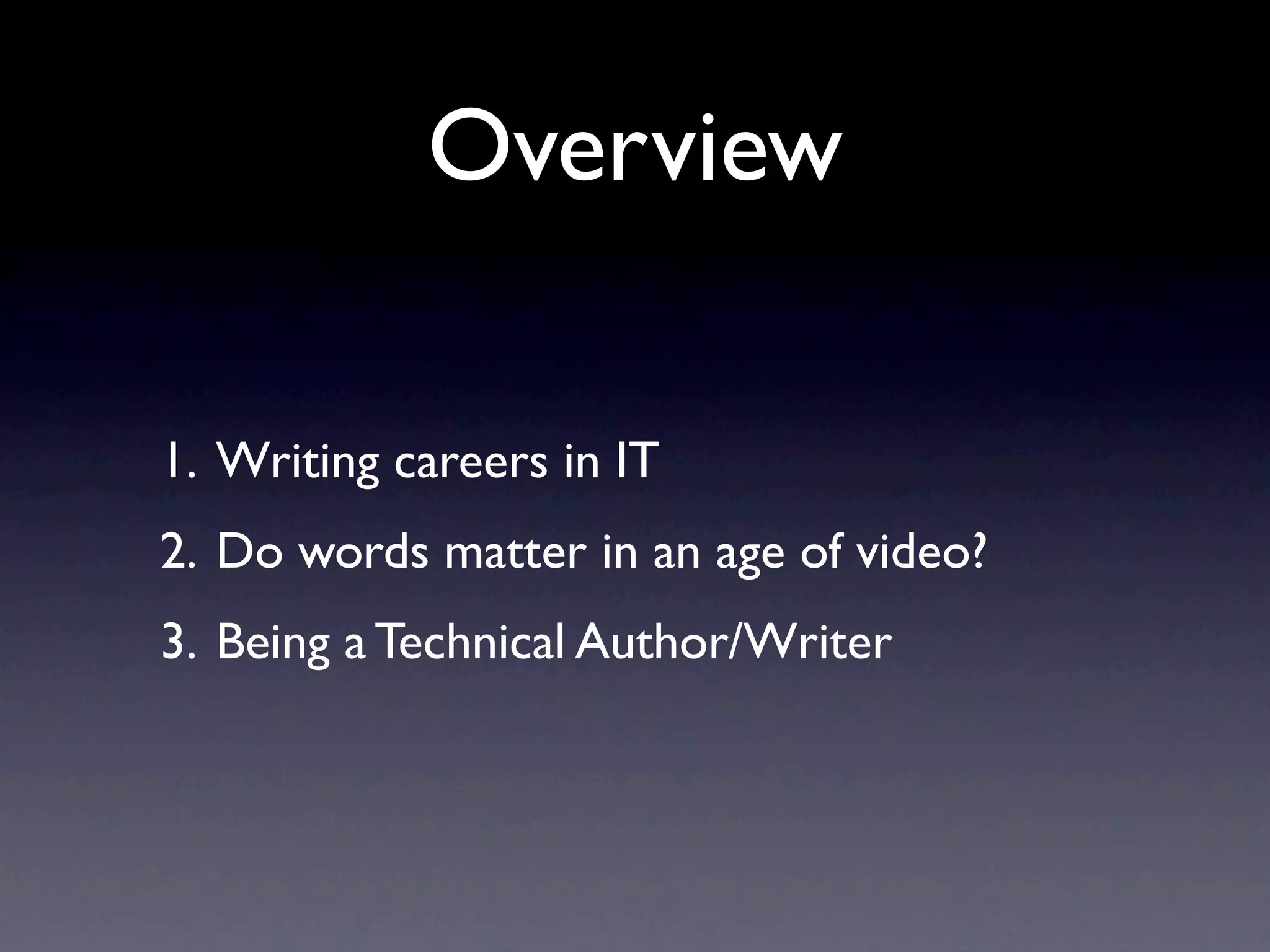 Overview

1. Writing careers in IT
2. Do words matter in an age of video?
3. Being a Technical Author/Writer